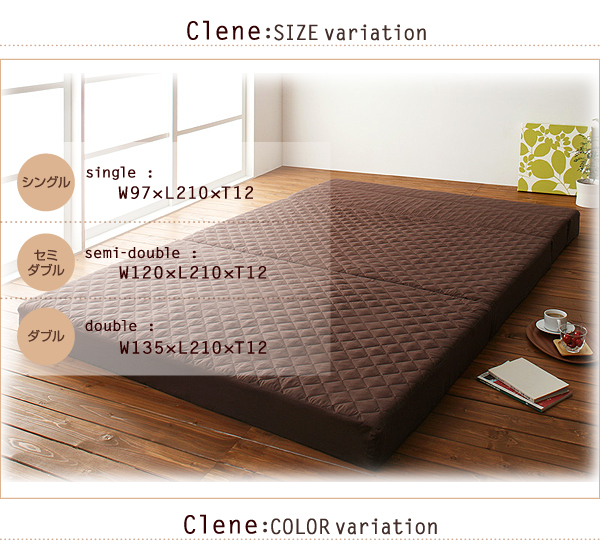 Clene:SIZE variation

シングル
single :
W97×L210×T12

セミダブル
semi-double :
W120×L210×T12

ダブル
double :
W135×L210×T12

Clene:COLOR variation